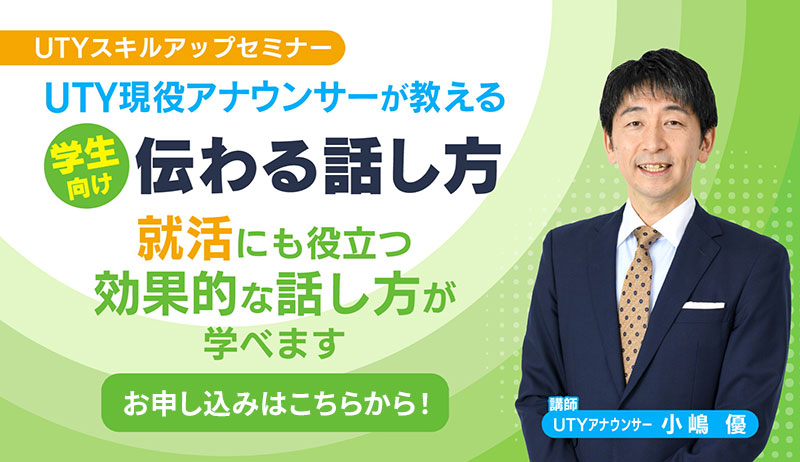 UTYスキルアップセミナー

UTY現役アナウンサーが教える

学生向け

伝わる話し方

就活にも役立つ
効果的な話し方が
学べます

お申し込みはこちらから！

講師
UTYアナウンサー 小嶋 優